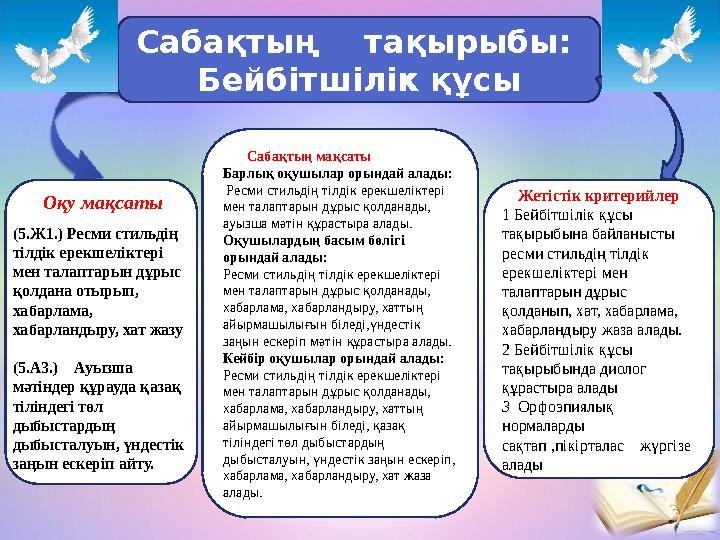 Сабақтың тақырыбы: Бейбітшілік құсы

Оқу мақсаты

(5.Ж1.) Ресми стильдің тілдік ерекшеліктері мен талаптарын дұрыс қолдана отырып, хабарлама, хабарландыру, хат жазу

(5.А3.) Ауызша мәтіндер құрауда қазақ тіліндегі төл дыбыстардың дыбысталуын, үндестік заңын ескеріп айту.

Сабақтың мақсаты
Барлық оқушылар орындай алады:
Ресми стильдің тілдік ерекшеліктері мен талаптарын дұрыс қолданады, ауызша мәтін құрастыра алады.
Оқушылардың басым бөлігі орындай алады:
Ресми стильдің тілдік ерекшеліктері мен талаптарын дұрыс қолданады, хабарлама, хабарландыру, хаттың айырмашылығын біледі,үндестік заңын ескеріп мәтін құрастыра алады.
Кейбір оқушылар орындай алады:
Ресми стильдің тілдік ерекшеліктері мен талаптарын дұрыс қолданады, хабарлама, хабарландыру, хаттың айырмашылығын біледі, қазақ тіліндегі төл дыбыстардың дыбысталуын, үндестік заңын ескеріп, хабарлама, хабарландыру, хат жаза алады.

Жетістік критерийлер
1 Бейбітшілік құсы тақырыбына байланысты ресми стильдің тілдік ерекшеліктері мен талаптарын дұрыс қолданып, хат, хабарлама, хабарландыру жаза алады.
2 Бейбітшілік құсы тақырыбында диолог құрастыра алады
3 Орфоэпиялық нормаларды сақтап ,пікірталас жүргізе алады